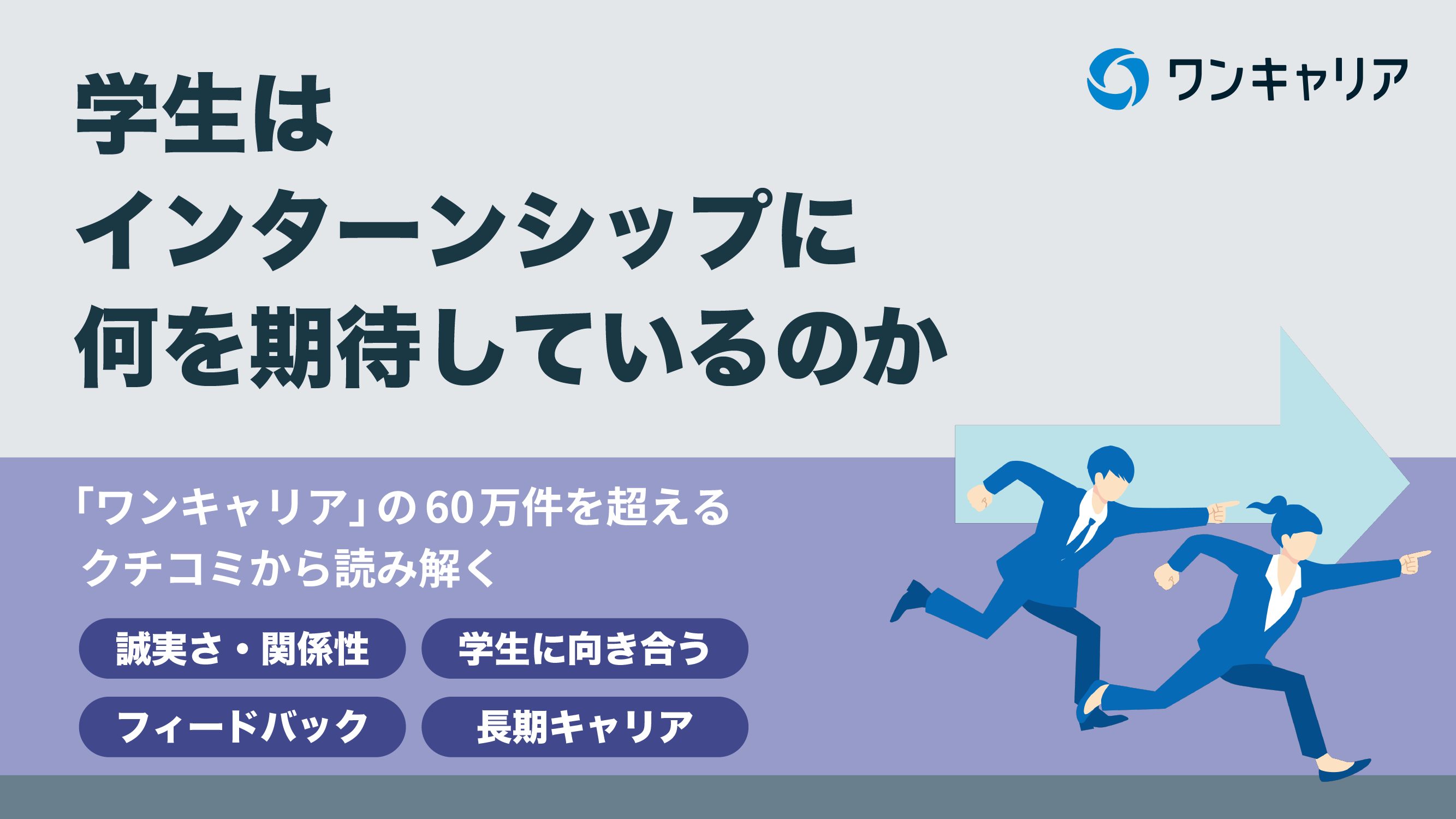 ワンキャリア

学生は
インターンシップに
何を期待しているのか

「ワンキャリア」の60万件を超える
クチコミから読み解く

誠実さ・関係性

学生に向き合う

フィードバック

長期キャリア